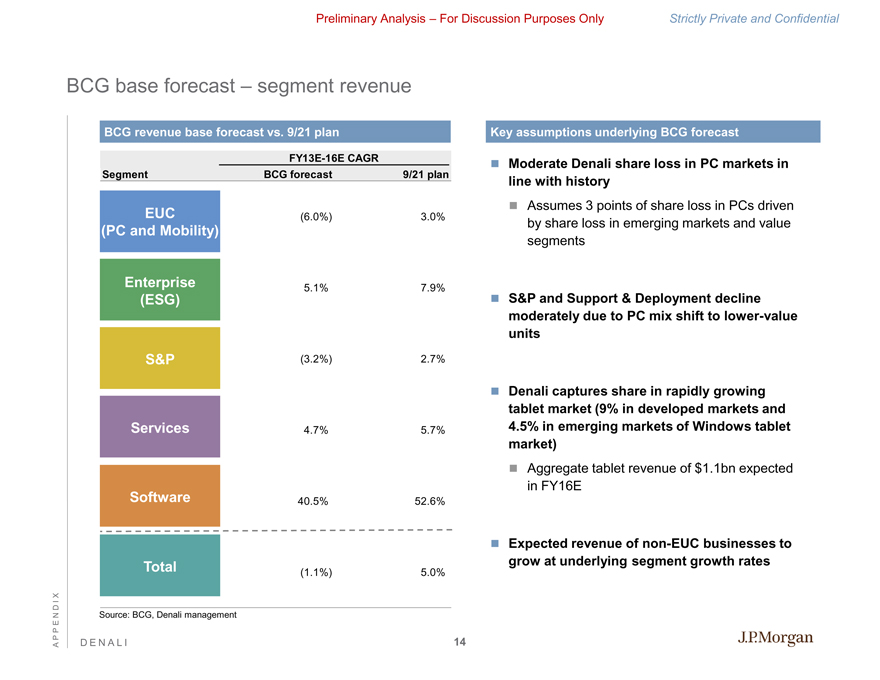 Preliminary Analysis – For Discussion Purposes Only

Strictly Private and Confidential

BCG base forecast – segment revenue

BCG revenue base forecast vs. 9/21 plan

| Segment | FY13E-16E CAGR BCG forecast | FY13E-16E CAGR 9/21 plan |
|---|---|---|
| EUC (PC and Mobility) | (6.0%) | 3.0% |
| Enterprise (ESG) | 5.1% | 7.9% |
| S&P | (3.2%) | 2.7% |
| Services | 4.7% | 5.7% |
| Software | 40.5% | 52.6% |
| Total | (1.1%) | 5.0% |

Source: BCG, Denali management

Key assumptions underlying BCG forecast

Moderate Denali share loss in PC markets in line with history

Assumes 3 points of share loss in PCs driven by share loss in emerging markets and value segments

S&P and Support & Deployment decline moderately due to PC mix shift to lower-value units

Denali captures share in rapidly growing tablet market (9% in developed markets and 4.5% in emerging markets of Windows tablet market)

Aggregate tablet revenue of $1.1bn expected in FY16E

Expected revenue of non-EUC businesses to grow at underlying segment growth rates

APPENDIX

DENALI

14

J.P.Morgan